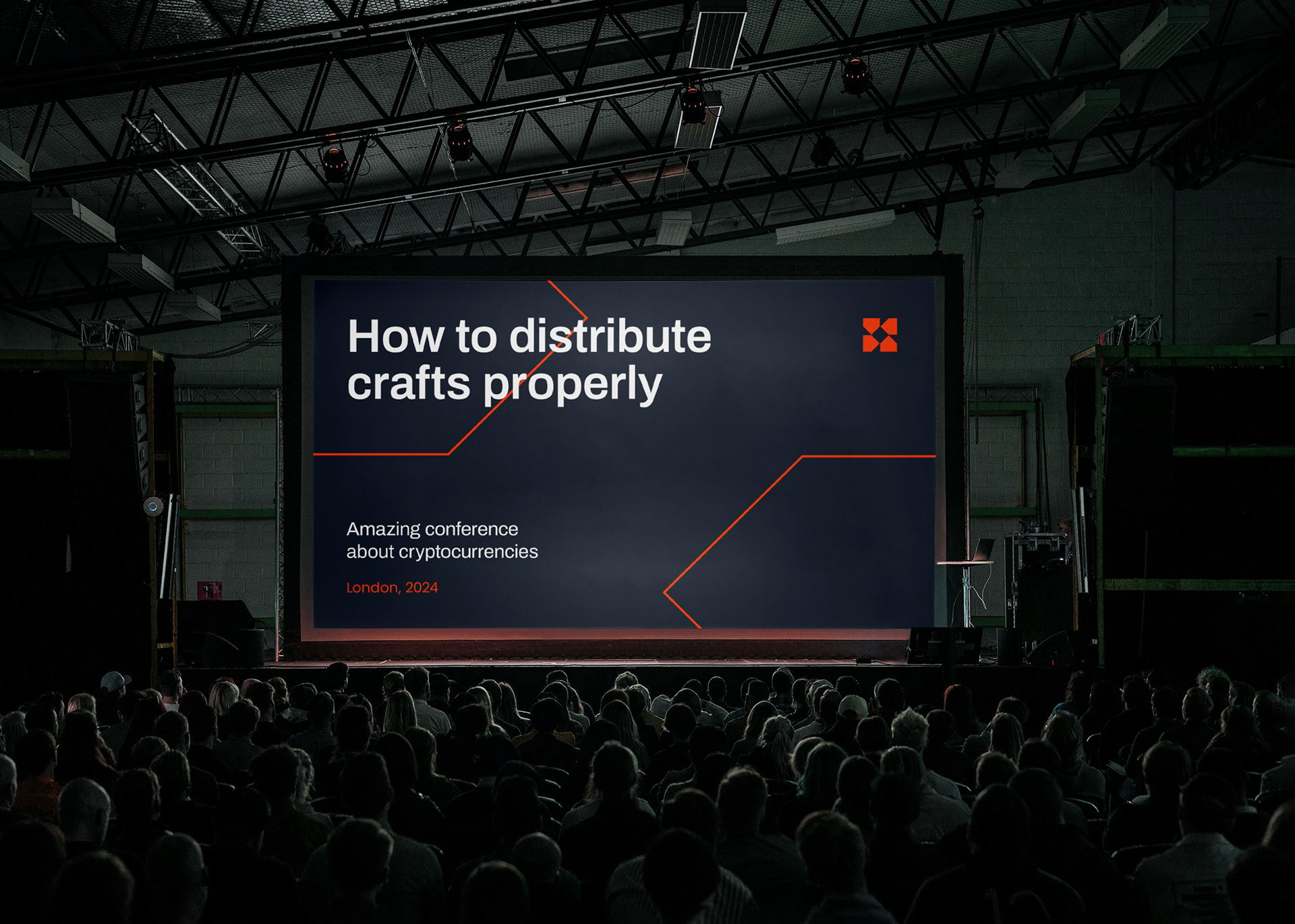 How to distribute crafts properly

Amazing conference about cryptocurrencies

London, 2024